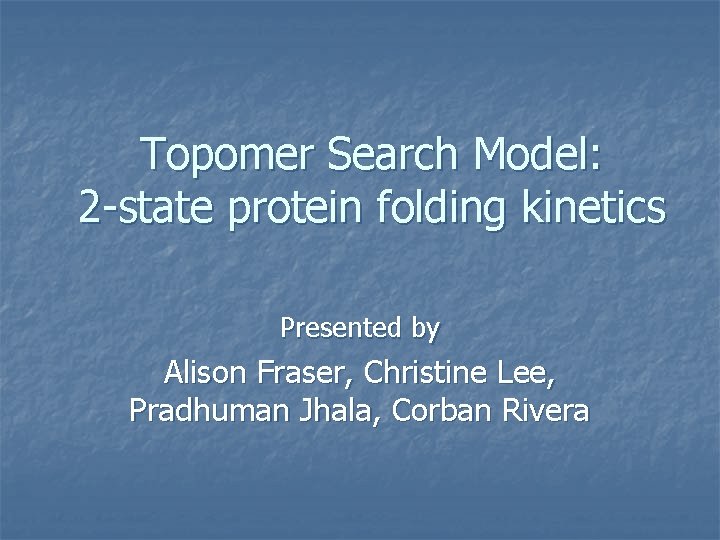 Topomer Search Model:
2-state protein folding kinetics

Presented by

Alison Fraser, Christine Lee,
Pradhuman Jhala, Corban Rivera